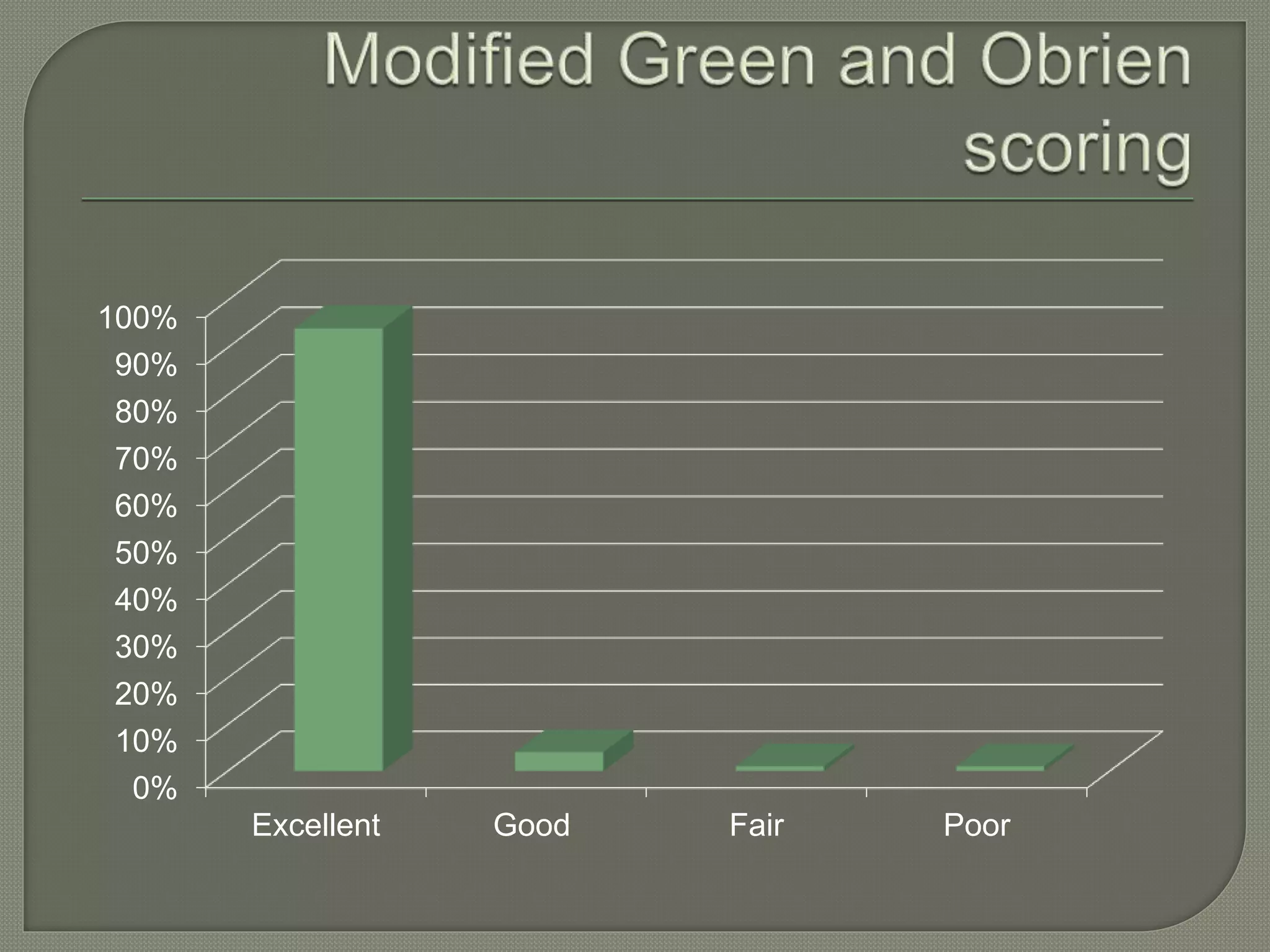 Modified Green and Obrien scoring

100%
90%
80%
70%
60%
50%
40%
30%
20%
10%
0%

Excellent
Good
Fair
Poor